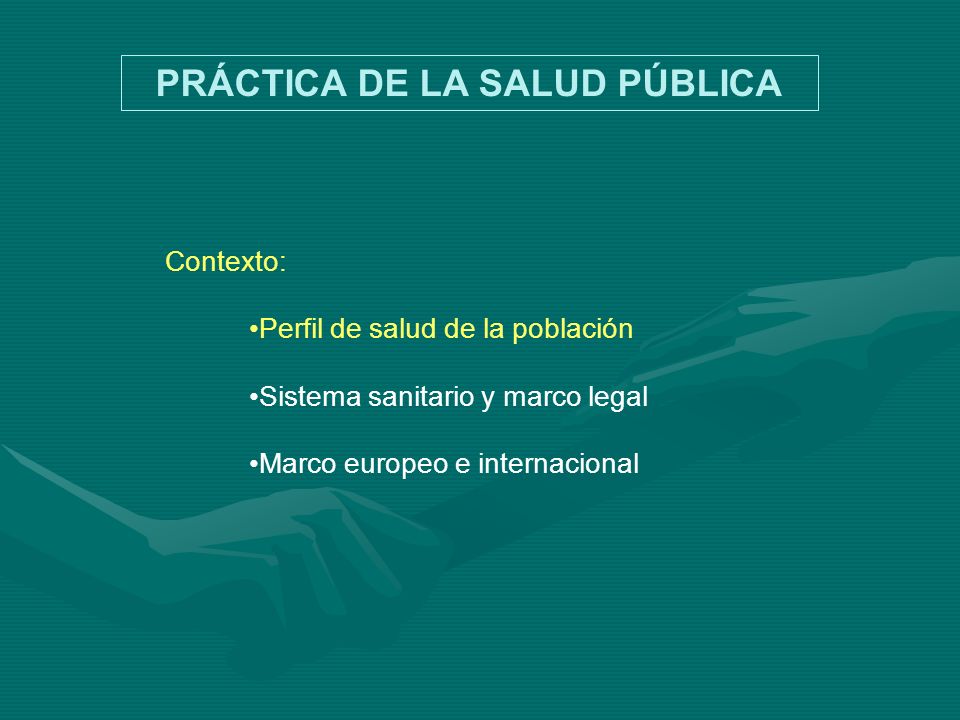 PRÁCTICA DE LA SALUD PÚBLICA

Contexto:

•Perfil de salud de la población

•Sistema sanitario y marco legal

•Marco europeo e internacional